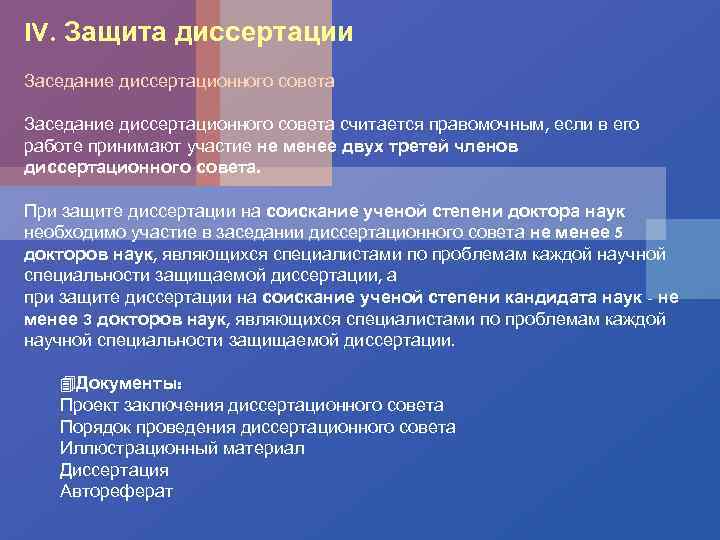 IV. Защита диссертации

Заседание диссертационного совета

Заседание диссертационного совета считается правомочным, если в его работе принимают участие не менее двух третей членов диссертационного совета.

При защите диссертации на соискание ученой степени доктора наук необходимо участие в заседании диссертационного совета не менее 5 докторов наук, являющихся специалистами по проблемам каждой научной специальности защищаемой диссертации, а
при защите диссертации на соискание ученой степени кандидата наук - не менее 3 докторов наук, являющихся специалистами по проблемам каждой научной специальности защищаемой диссертации.

Документы:
Проект заключения диссертационного совета
Порядок проведения диссертационного совета
Иллюстрационный материал
Диссертация
Автореферат